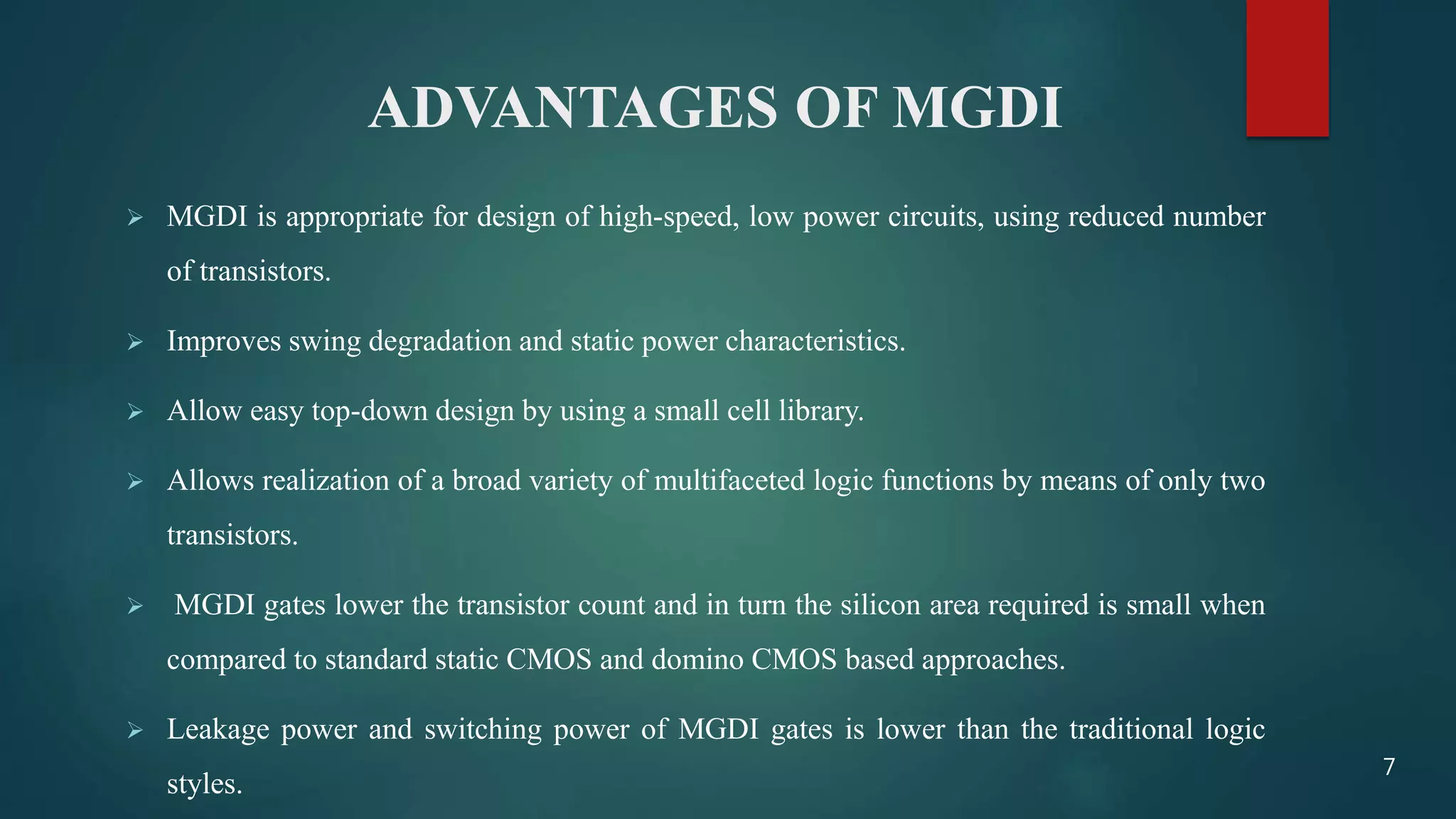 ADVANTAGES OF MGDI

➢ MGDI is appropriate for design of high-speed, low power circuits, using reduced number of transistors.

➢ Improves swing degradation and static power characteristics.

➢ Allow easy top-down design by using a small cell library.

➢ Allows realization of a broad variety of multifaceted logic functions by means of only two transistors.

➢ MGDI gates lower the transistor count and in turn the silicon area required is small when compared to standard static CMOS and domino CMOS based approaches.

➢ Leakage power and switching power of MGDI gates is lower than the traditional logic styles.

7